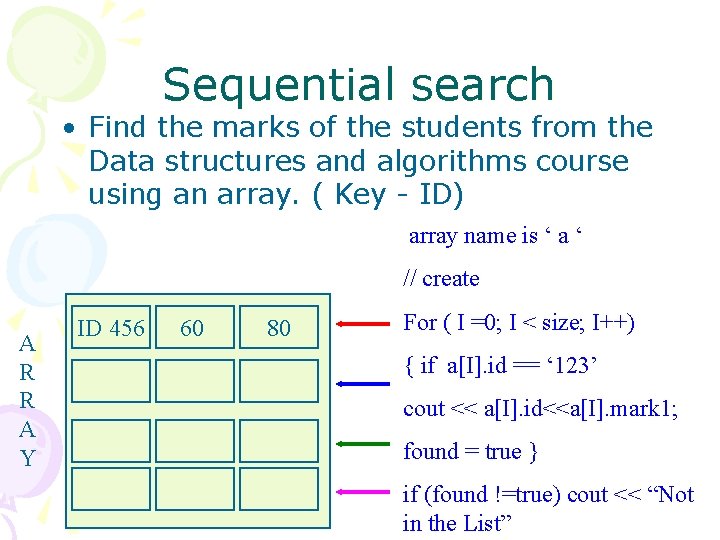 Sequential search

• Find the marks of the students from the Data structures and algorithms course using an array. ( Key - ID)

A
R
R
A
Y

| ID 456 | 60 | 80 |
|---|---|---|
| | | |
| | | |
| | | |

array name is ‘ a ‘

// create

For ( I =0; I < size; I++)

{ if a[I].id == ‘123’

cout << a[I].id<<a[I].mark1;

found = true }

if (found !=true) cout << “Not in the List”